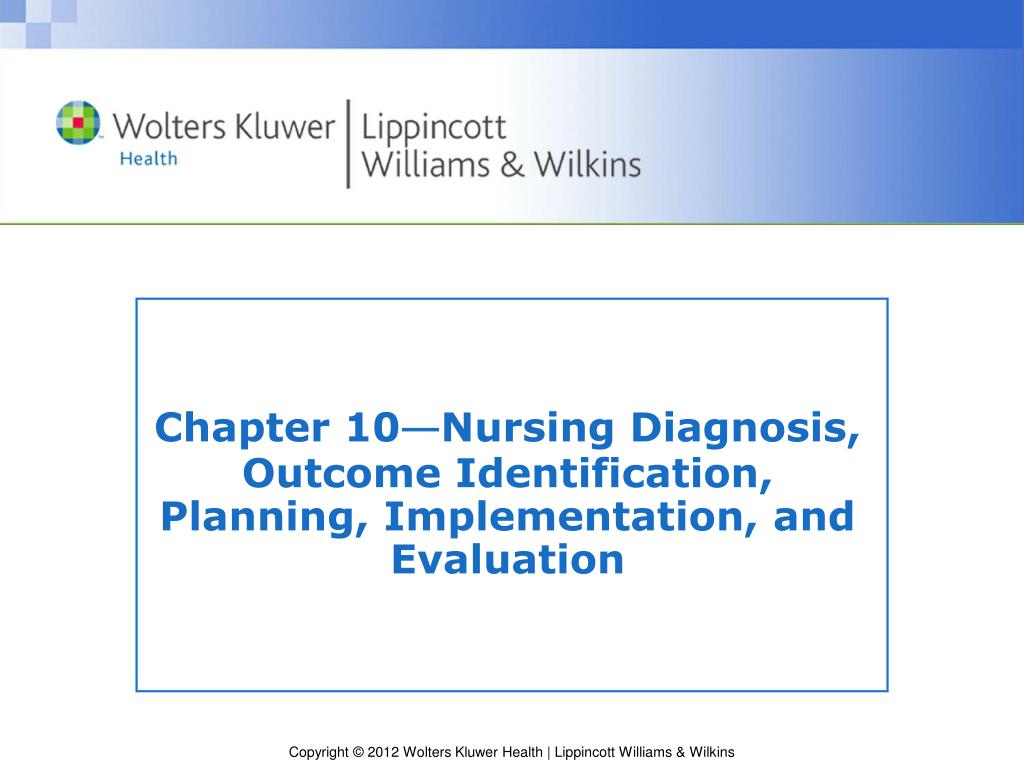 Wolters Kluwer Health | Lippincott Williams & Wilkins

Chapter 10—Nursing Diagnosis, Outcome Identification, Planning, Implementation, and Evaluation

Copyright © 2012 Wolters Kluwer Health | Lippincott Williams & Wilkins